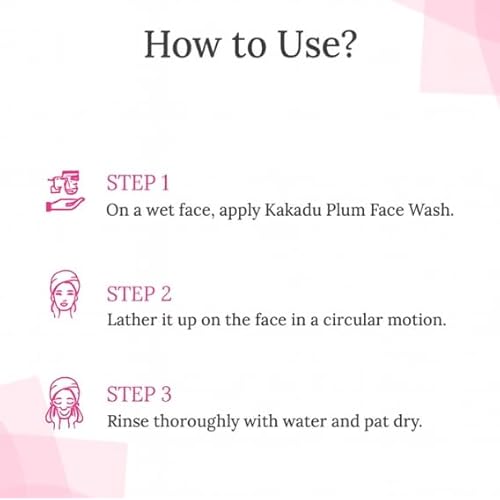 How to Use?

STEP 1
On a wet face, apply Kakadu Plum Face Wash.

STEP 2
Lather it up on the face in a circular motion.

STEP 3
Rinse thoroughly with water and pat dry.